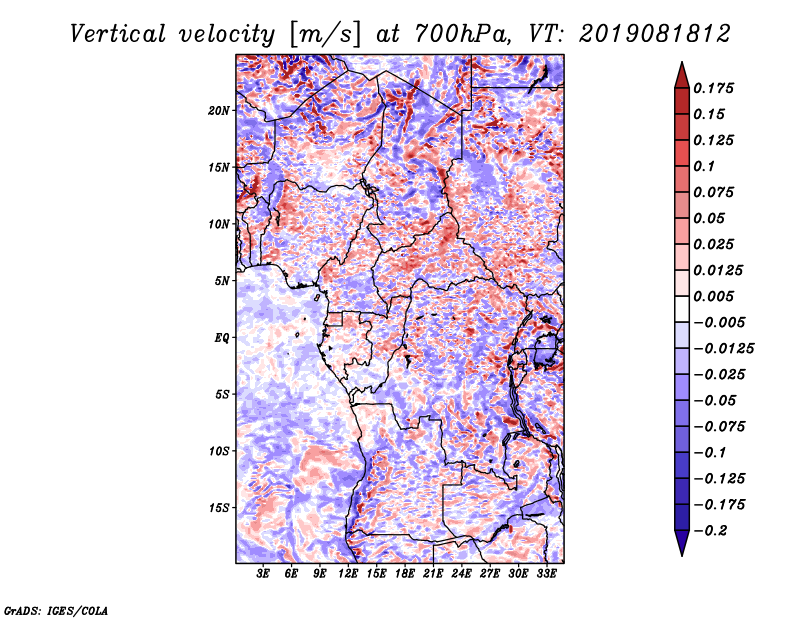 Vertical velocity [m/s] at 700hPa, VT: 2019081812

20N
15N
10N
5N
EQ
5S
10S
15S

3E 6E 9E 12E 15E 18E 21E 24E 27E 30E 33E

0.175
0.15
0.125
0.1
0.075
0.05
0.025
0.0125
0.005
−0.005
−0.0125
−0.025
−0.05
−0.075
−0.1
−0.125
−0.175
−0.2

GrADS: IGES/COLA